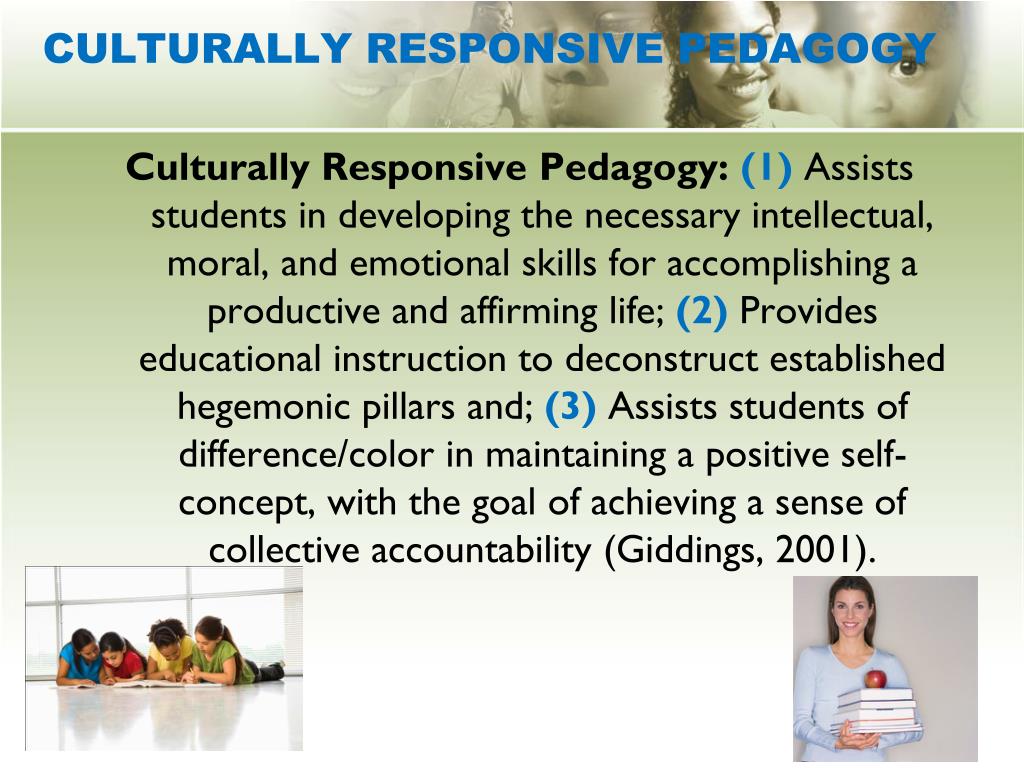 CULTURALLY RESPONSIVE PEDAGOGY

Culturally Responsive Pedagogy: (1) Assists students in developing the necessary intellectual, moral, and emotional skills for accomplishing a productive and affirming life; (2) Provides educational instruction to deconstruct established hegemonic pillars and; (3) Assists students of difference/color in maintaining a positive self-concept, with the goal of achieving a sense of collective accountability (Giddings, 2001).